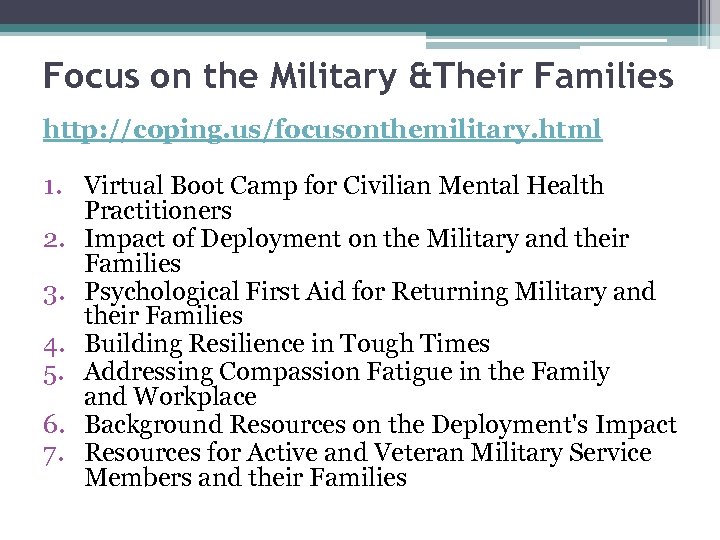 Focus on the Military &Their Families

http://coping.us/focusonthemilitary.html

1. Virtual Boot Camp for Civilian Mental Health Practitioners
2. Impact of Deployment on the Military and their Families
3. Psychological First Aid for Returning Military and their Families
4. Building Resilience in Tough Times
5. Addressing Compassion Fatigue in the Family and Workplace
6. Background Resources on the Deployment's Impact
7. Resources for Active and Veteran Military Service Members and their Families